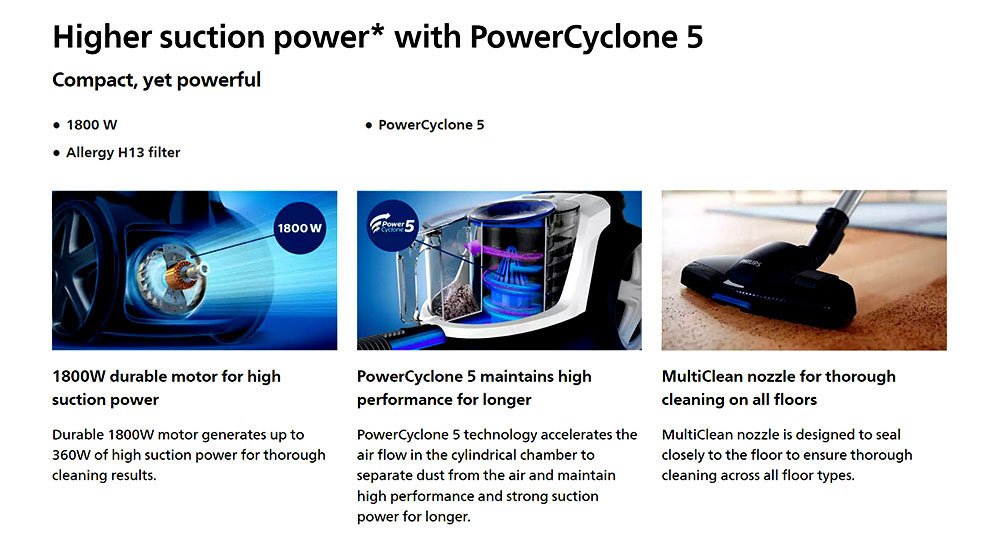 Higher suction power* with PowerCyclone 5

Compact, yet powerful

• 1800 W
• Allergy H13 filter

• PowerCyclone 5

1800 W

Power Cyclone 5

PHILIPS

1800W durable motor for high suction power

Durable 1800W motor generates up to 360W of high suction power for thorough cleaning results.

PowerCyclone 5 maintains high performance for longer

PowerCyclone 5 technology accelerates the air flow in the cylindrical chamber to separate dust from the air and maintain high performance and strong suction power for longer.

MultiClean nozzle for thorough cleaning on all floors

MultiClean nozzle is designed to seal closely to the floor to ensure thorough cleaning across all floor types.